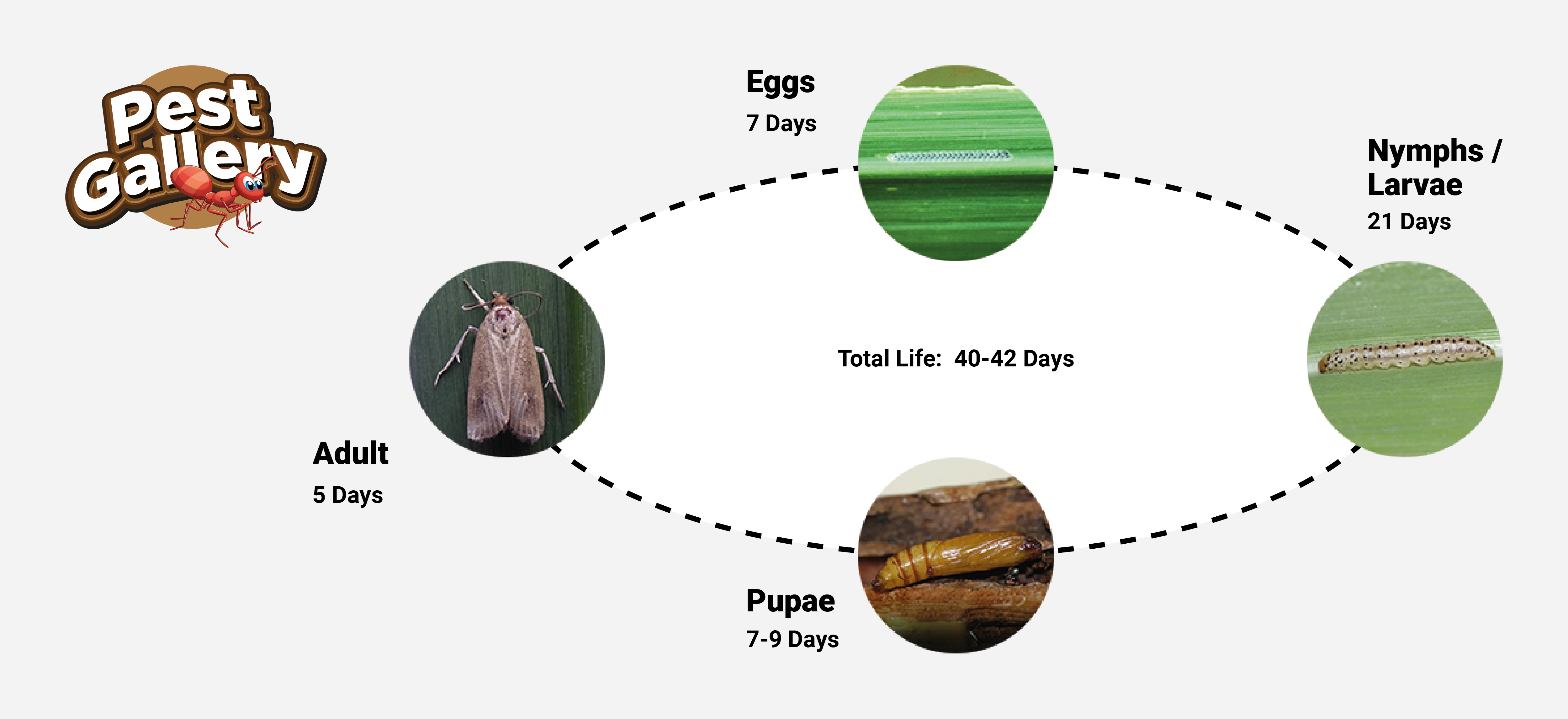 Pest Gallery

Eggs
7 Days

Nymphs / Larvae
21 Days

Total Life: 40-42 Days

Adult
5 Days

Pupae
7-9 Days